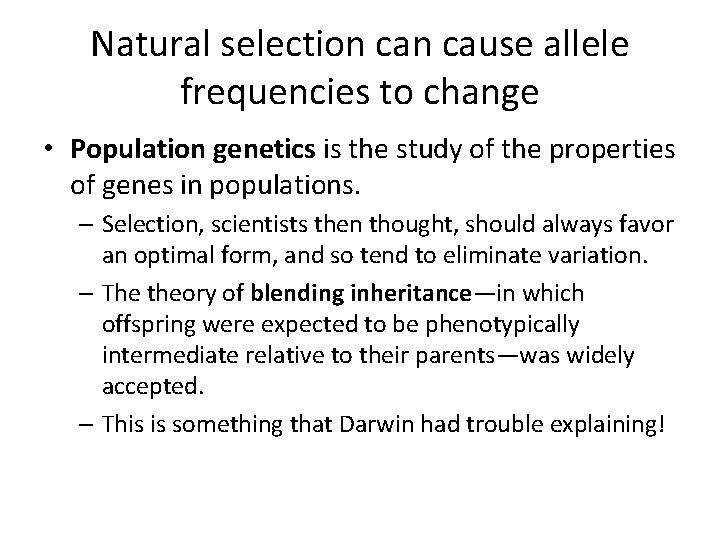 Natural selection can cause allele frequencies to change

• Population genetics is the study of the properties of genes in populations.

– Selection, scientists then thought, should always favor an optimal form, and so tend to eliminate variation.

– The theory of blending inheritance—in which offspring were expected to be phenotypically intermediate relative to their parents—was widely accepted.

– This is something that Darwin had trouble explaining!